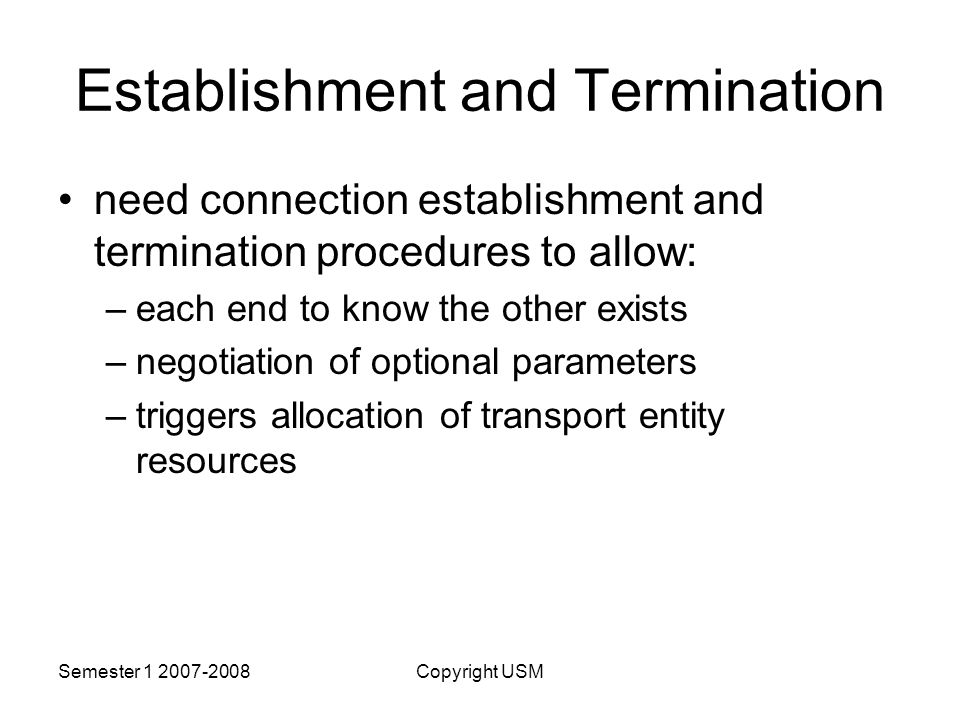 Establishment and Termination

• need connection establishment and termination procedures to allow:
– each end to know the other exists
– negotiation of optional parameters
– triggers allocation of transport entity resources

Semester 1 2007-2008

Copyright USM